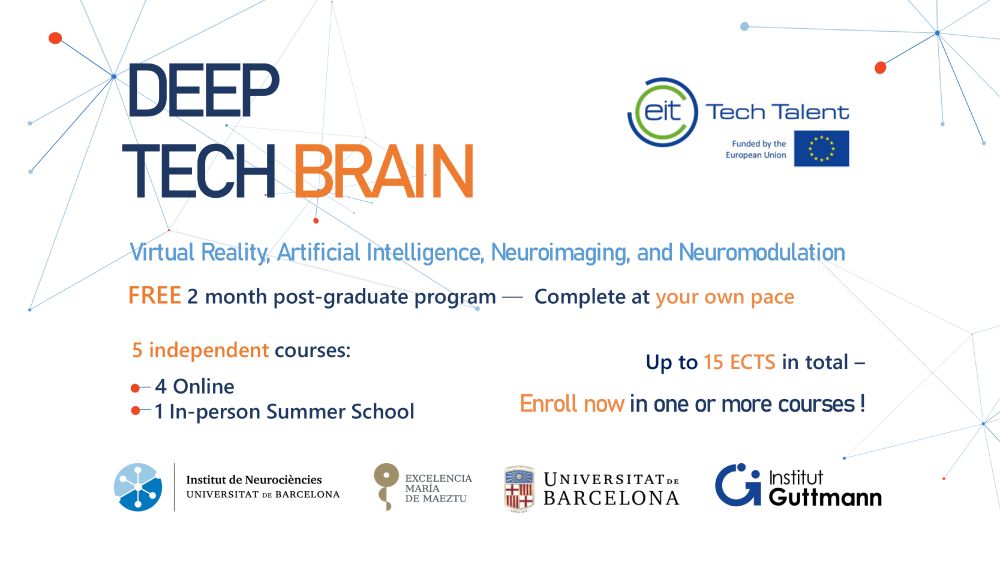 DEEP TECH BRAIN

eit Tech Talent

Funded by the European Union

Virtual Reality, Artificial Intelligence, Neuroimaging, and Neuromodulation

FREE 2 month post-graduate program — Complete at your own pace

5 independent courses:
4 Online
1 In-person Summer School

Up to 15 ECTS in total –
Enroll now in one or more courses !

Institut de Neurociències
UNIVERSITAT DE BARCELONA

EXCELENCIA
MARÍA
DE MAEZTU

UNIVERSITAT DE BARCELONA

Institut Guttmann